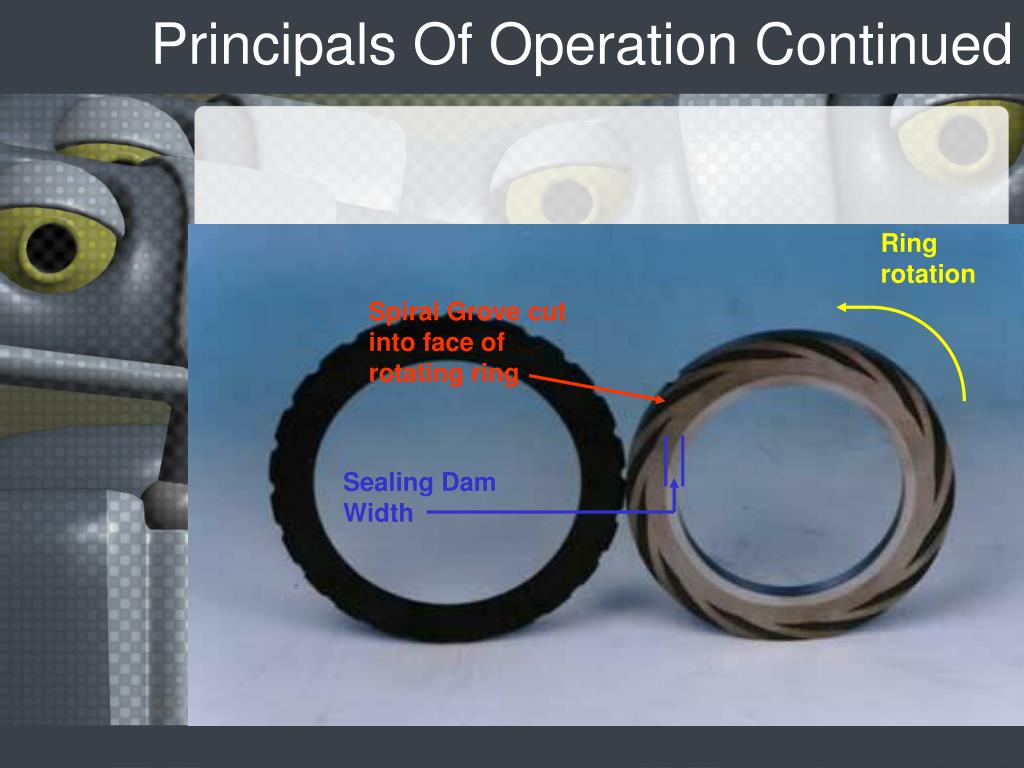 Principals Of Operation Continued

Ring rotation

Spiral Grove cut into face of rotating ring

Sealing Dam Width